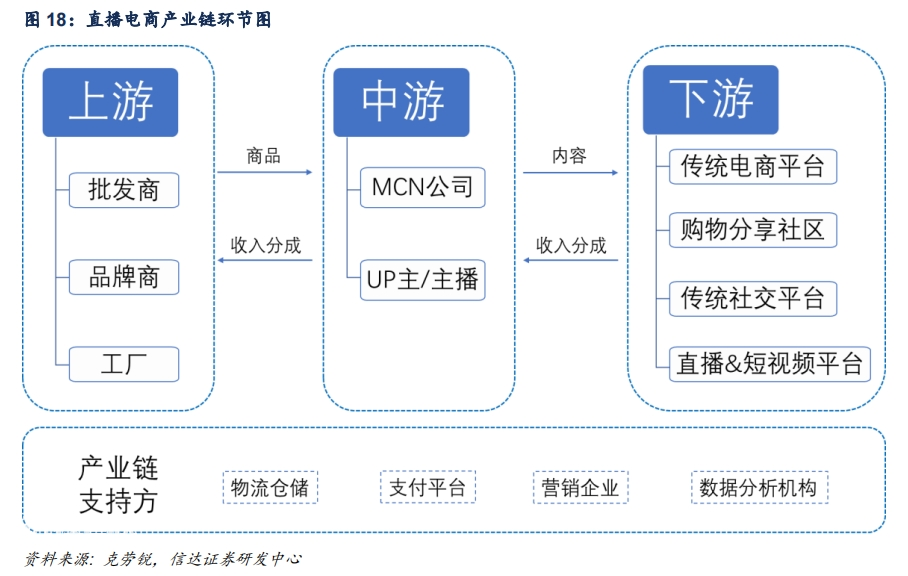 图 18：直播电商产业链环节图

上游

批发商

品牌商

工厂

商品

收入分成

中游

MCN公司

UP主/主播

内容

收入分成

下游

传统电商平台

购物分享社区

传统社交平台

直播&短视频平台

产业链支持方

物流仓储

支付平台

营销企业

数据分析机构

资料来源：克劳锐，信达证券研发中心